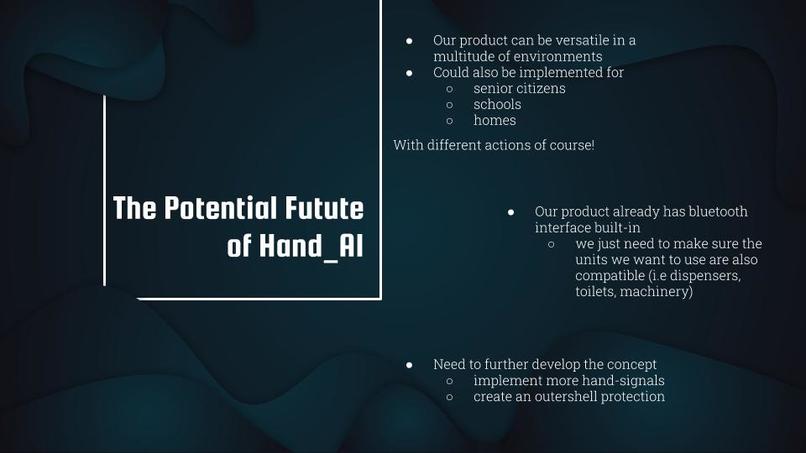 The Potential Futute of Hand_AI

- Our product can be versatile in a multitude of environments
- Could also be implemented for
  - senior citizens
  - schools
  - homes

With different actions of course!

- Our product already has bluetooth interface built-in
  - we just need to make sure the units we want to use are also compatible (i.e dispensers, toilets, machinery)

- Need to further develop the concept
  - implement more hand-signals
  - create an outershell protection